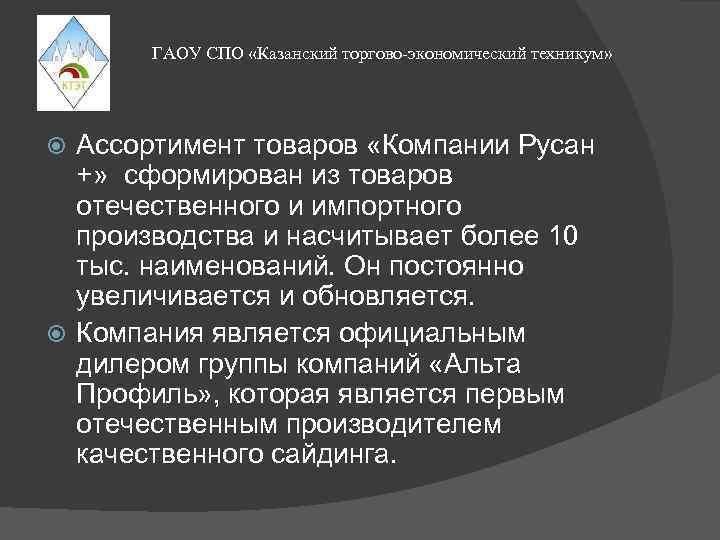 КТЭТ

ГАОУ СПО «Казанский торгово-экономический техникум»

Ассортимент товаров «Компании Русан +» сформирован из товаров отечественного и импортного производства и насчитывает более 10 тыс. наименований. Он постоянно увеличивается и обновляется.

Компания является официальным дилером группы компаний «Альта Профиль», которая является первым отечественным производителем качественного сайдинга.